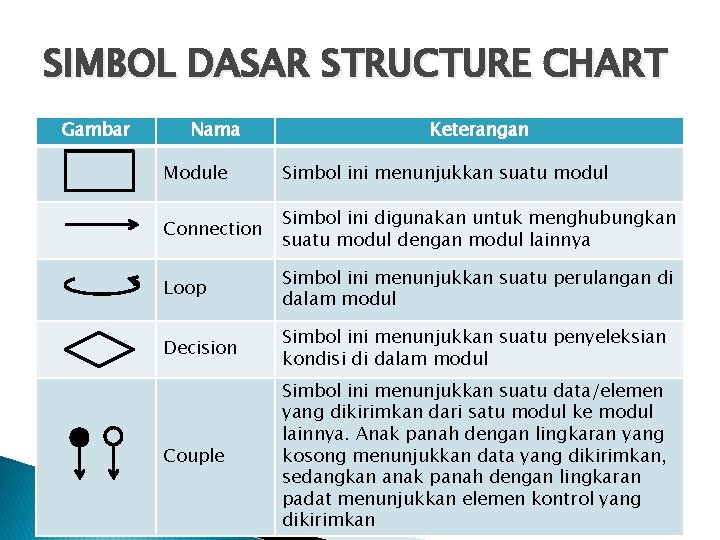 SIMBOL DASAR STRUCTURE CHART

| Gambar | Nama | Keterangan |
|---|---|---|
| | Module | Simbol ini menunjukkan suatu modul |
| | Connection | Simbol ini digunakan untuk menghubungkan suatu modul dengan modul lainnya |
| | Loop | Simbol ini menunjukkan suatu perulangan di dalam modul |
| | Decision | Simbol ini menunjukkan suatu penyeleksian kondisi di dalam modul |
| | Couple | Simbol ini menunjukkan suatu data/elemen yang dikirimkan dari satu modul ke modul lainnya. Anak panah dengan lingkaran yang kosong menunjukkan data yang dikirimkan, sedangkan anak panah dengan lingkaran padat menunjukkan elemen kontrol yang dikirimkan |